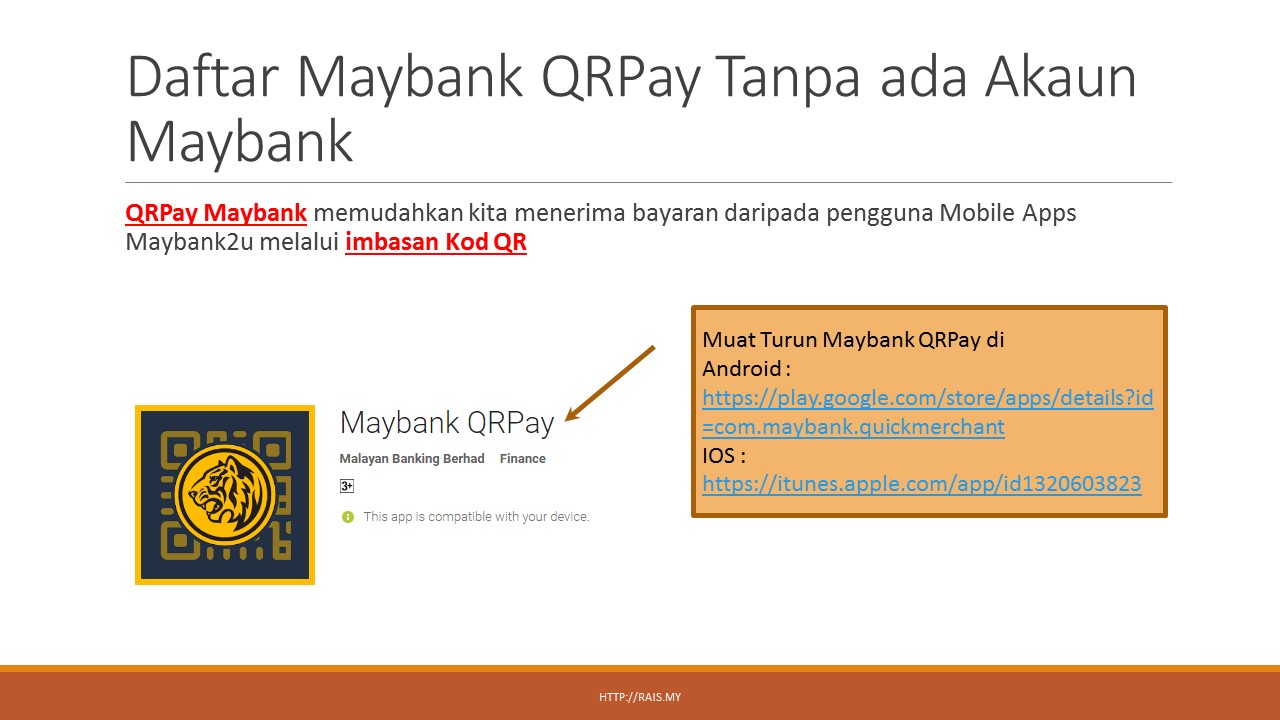 Daftar Maybank QRPay Tanpa ada Akaun Maybank

QRPay Maybank memudahkan kita menerima bayaran daripada pengguna Mobile Apps Maybank2u melalui imbasan Kod QR

Maybank QRPay
Malayan Banking Berhad Finance
3+
This app is compatible with your device.

Muat Turun Maybank QRPay di
Android :
https://play.google.com/store/apps/details?id=com.maybank.quickmerchant
IOS :
https://itunes.apple.com/app/id1320603823

HTTP://RAIS.MY